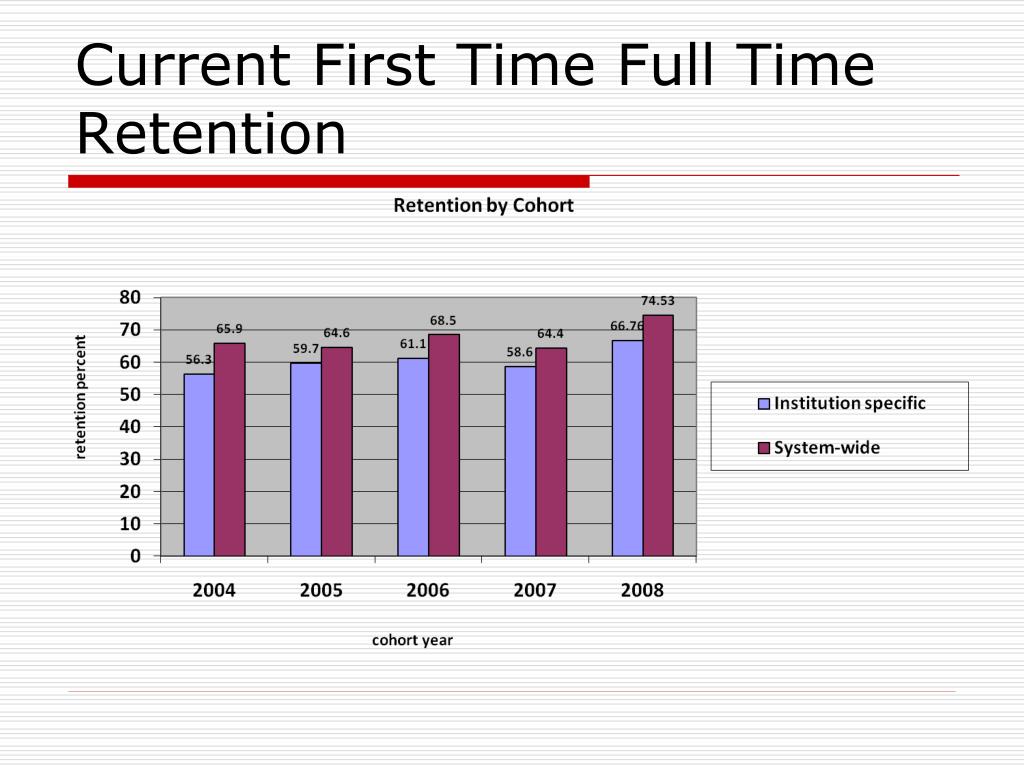 Current First Time Full Time Retention

Retention by Cohort

retention percent

80
70
60
50
40
30
20
10
0

56.3
65.9
59.7
64.6
61.1
68.5
58.6
64.4
66.76
74.53

2004
2005
2006
2007
2008

cohort year

Institution specific
System-wide